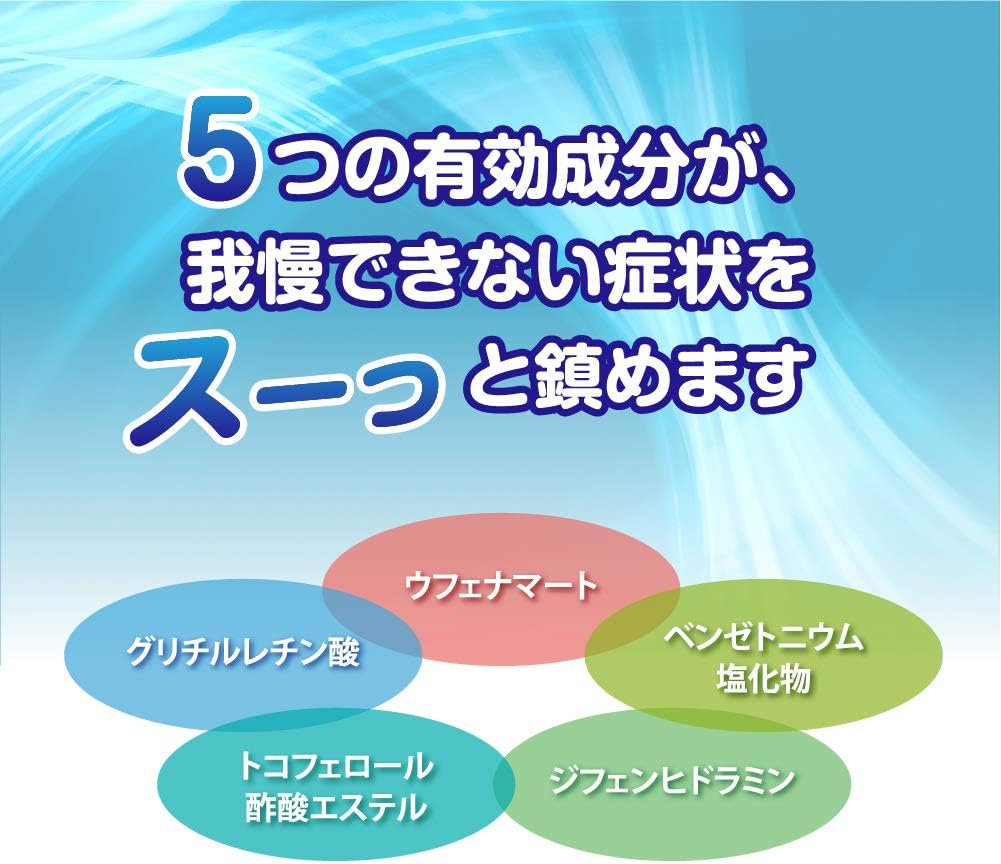 5つの有効成分が、
我慢できない症状を
スーっと鎮めます

ウフェナマート

グリチルレチン酸

ベンゼトニウム塩化物

トコフェロール酢酸エステル

ジフェンヒドラミン